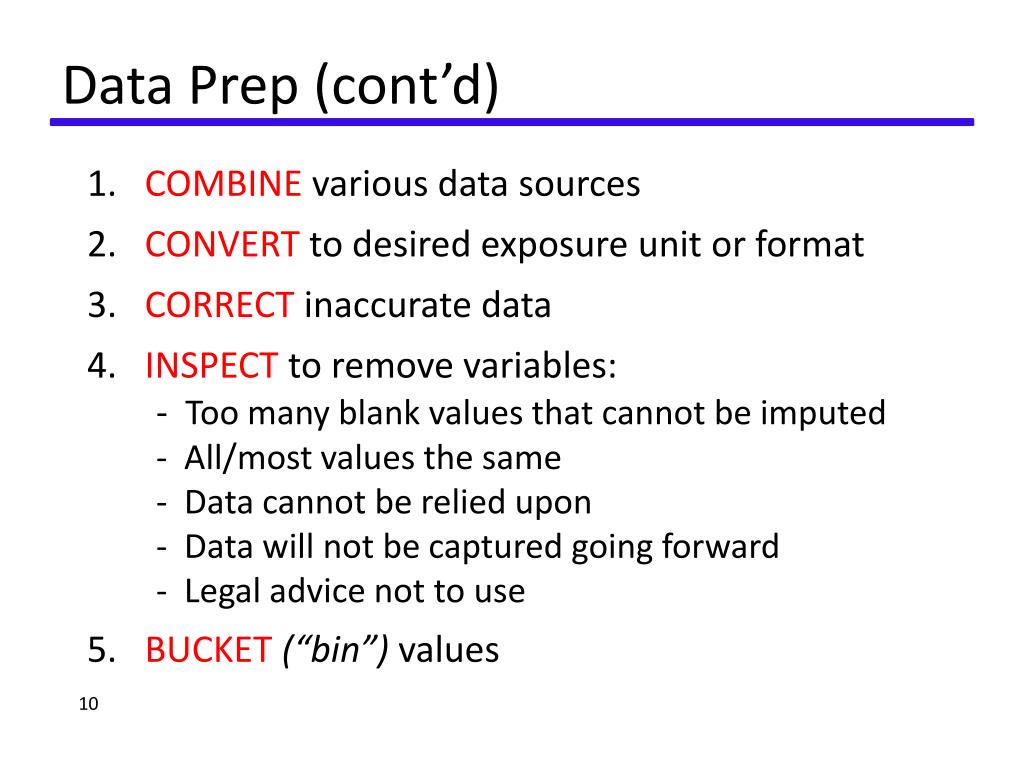 Data Prep (cont’d)

1. COMBINE various data sources
2. CONVERT to desired exposure unit or format
3. CORRECT inaccurate data
4. INSPECT to remove variables:
- Too many blank values that cannot be imputed
- All/most values the same
- Data cannot be relied upon
- Data will not be captured going forward
- Legal advice not to use
5. BUCKET (“bin”) values

10